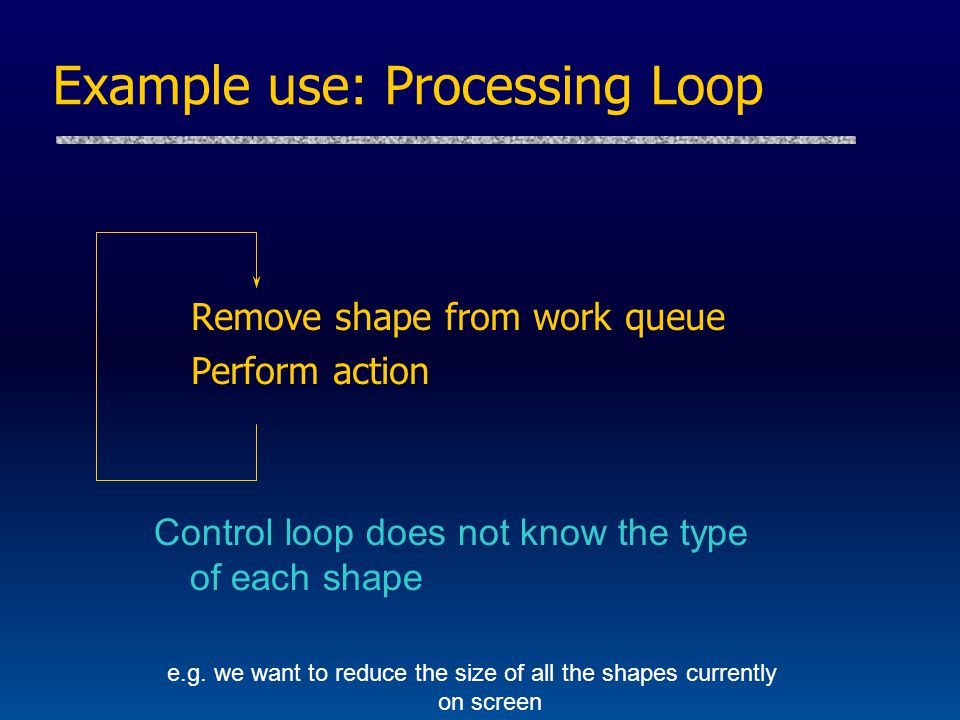 Example use: Processing Loop

Remove shape from work queue
Perform action

Control loop does not know the type of each shape

e.g. we want to reduce the size of all the shapes currently on screen